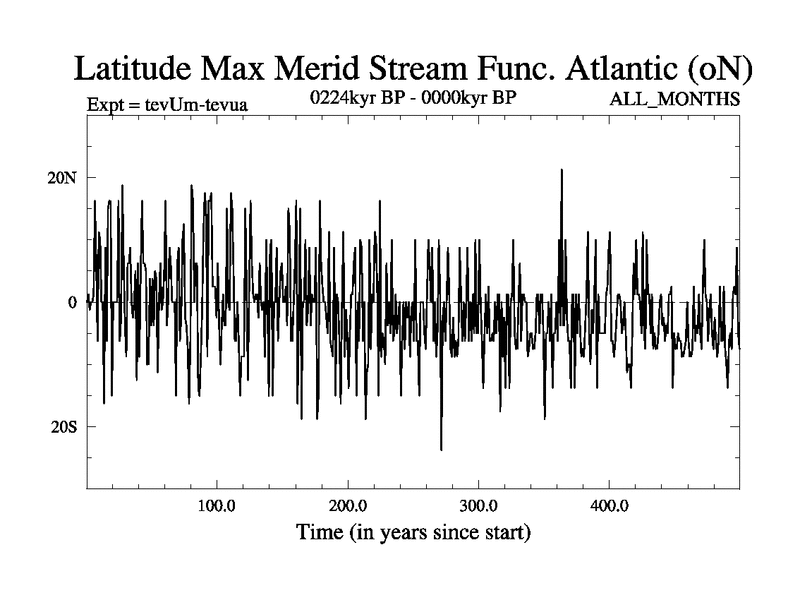 Latitude Max Merid Stream Func. Atlantic (oN)

Expt = tevUm-tevua

0224kyr BP - 0000kyr BP

ALL_MONTHS

20N

0

20S

100.0

200.0

300.0

400.0

Time (in years since start)